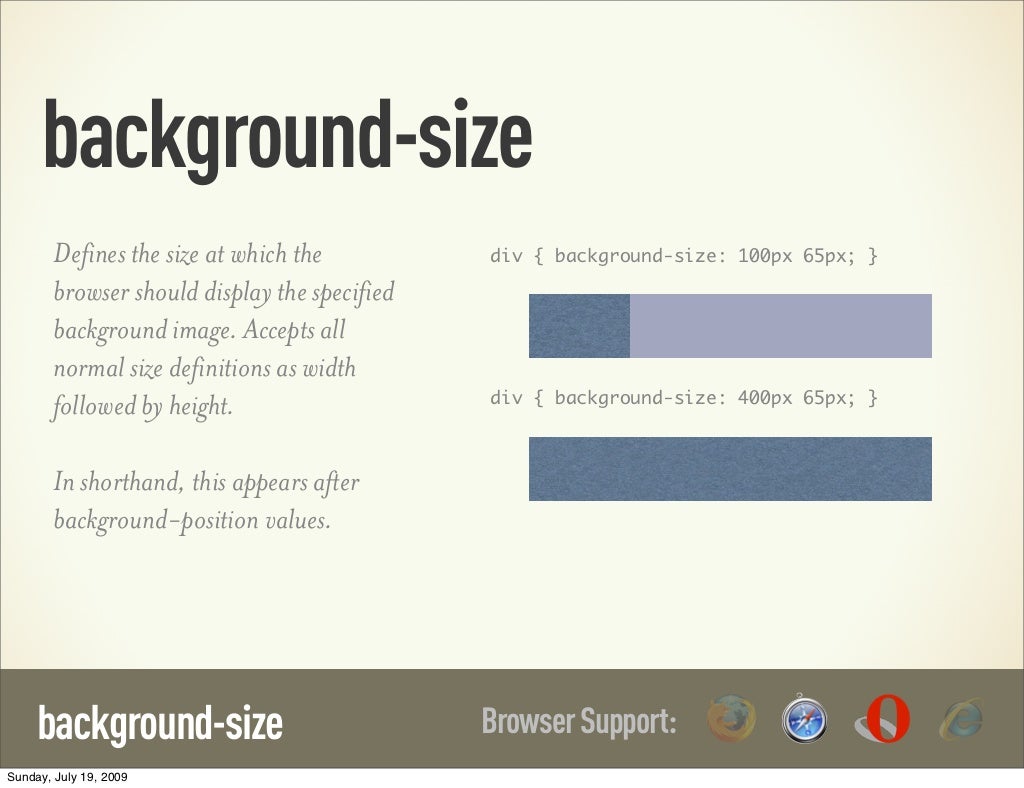 background-size

Defines the size at which the browser should display the specified background image. Accepts all normal size definitions as width followed by height.

In shorthand, this appears after background-position values.

div { background-size: 100px 65px; }

div { background-size: 400px 65px; }

background-size

Browser Support:

Sunday, July 19, 2009